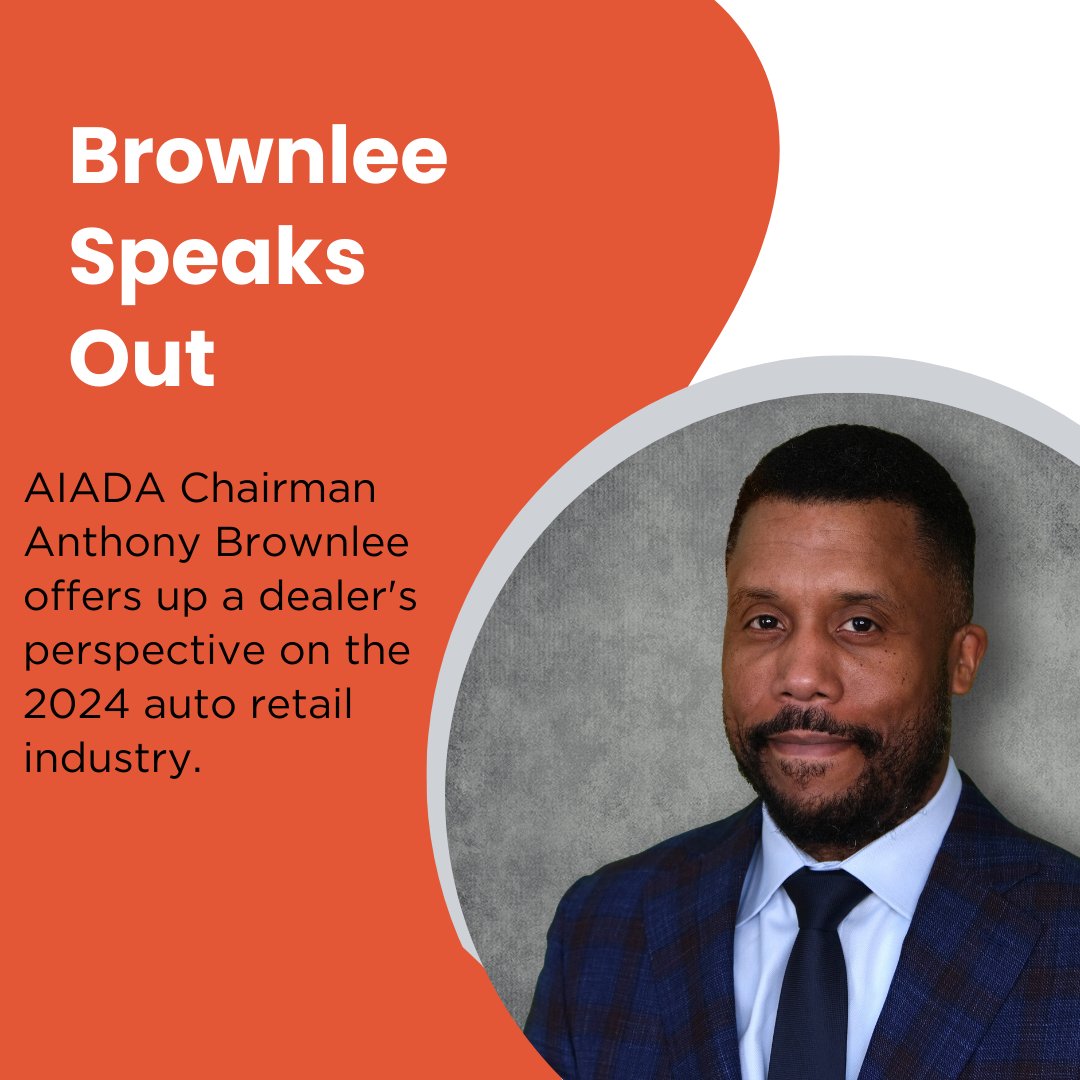 Brownlee Speaks Out

AIADA Chairman Anthony Brownlee offers up a dealer's perspective on the 2024 auto retail industry.